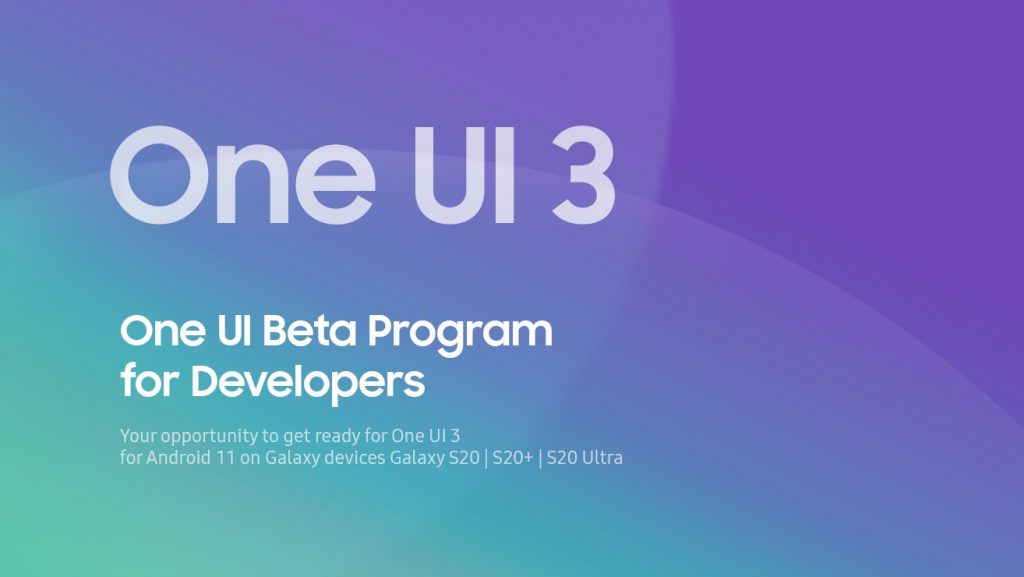 One UI 3

One UI Beta Program for Developers

Your opportunity to get ready for One UI 3 for Android 11 on Galaxy devices Galaxy S20 | S20+ | S20 Ultra